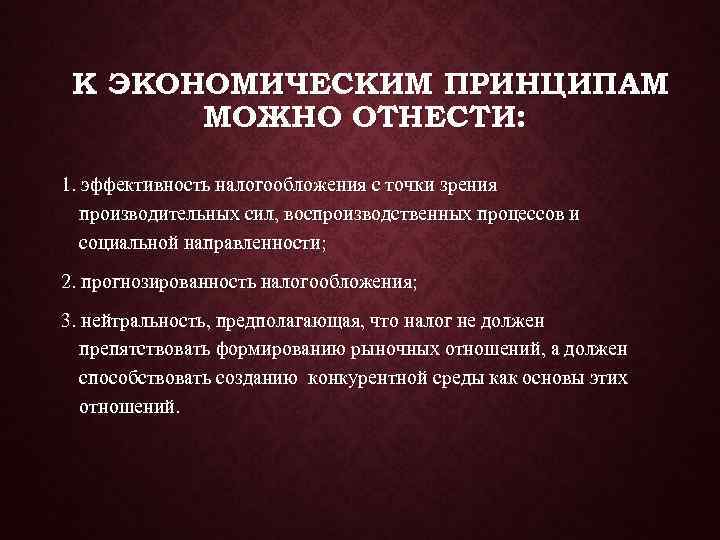 К ЭКОНОМИЧЕСКИМ ПРИНЦИПАМ МОЖНО ОТНЕСТИ:

1. эффективность налогообложения с точки зрения производительных сил, воспроизводственных процессов и социальной направленности;

2. прогнозированность налогообложения;

3. нейтральность, предполагающая, что налог не должен препятствовать формированию рыночных отношений, а должен способствовать созданию конкурентной среды как основы этих отношений.